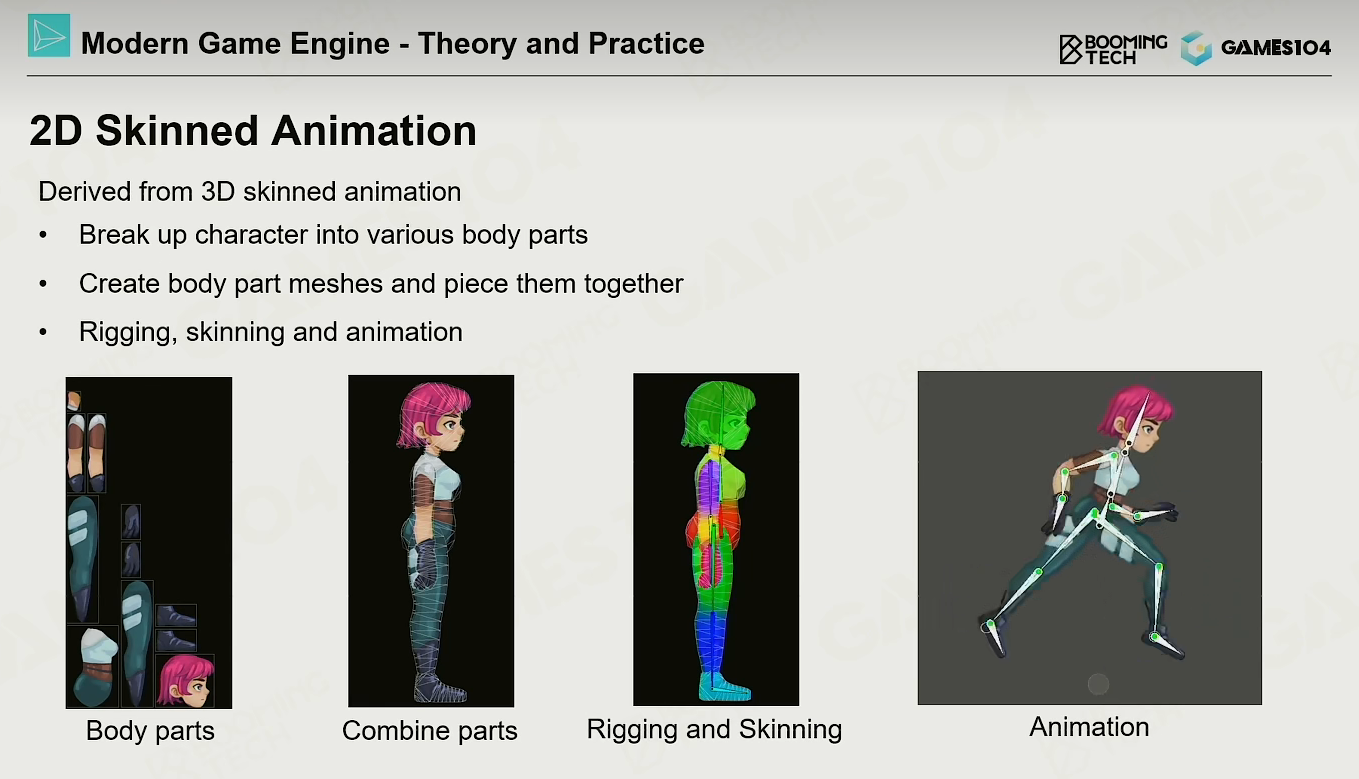 Modern Game Engine - Theory and Practice

BOOMING TECH GAMES104

2D Skinned Animation

Derived from 3D skinned animation

• Break up character into various body parts

• Create body part meshes and piece them together

• Rigging, skinning and animation

Body parts

Combine parts

Rigging and Skinning

Animation